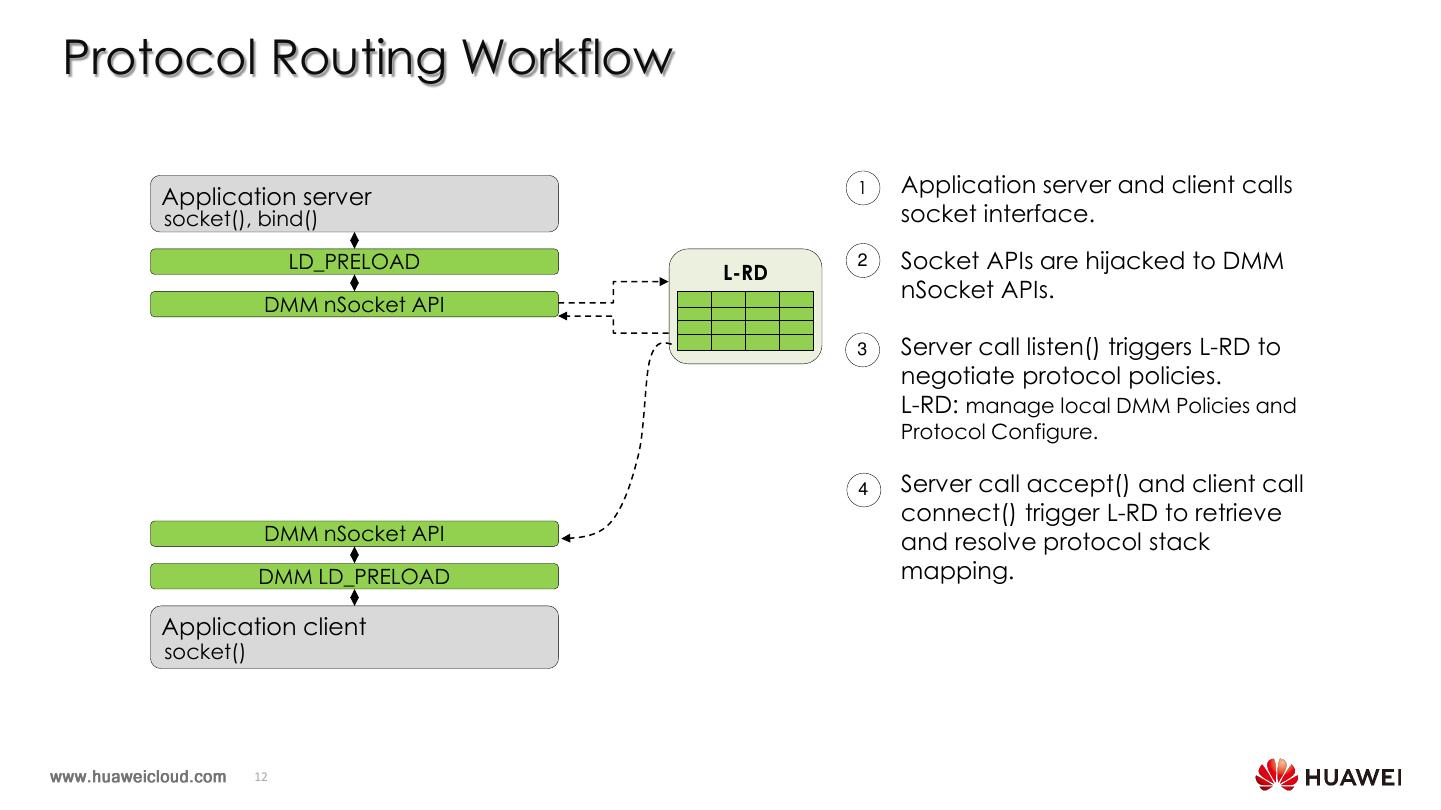 Protocol Routing Workflow

Application server
socket(), bind()

LD_PRELOAD

DMM nSocket API

L-RD

DMM nSocket API

DMM LD_PRELOAD

Application client
socket()

1 Application server and client calls socket interface.

2 Socket APIs are hijacked to DMM nSocket APIs.

3 Server call listen() triggers L-RD to negotiate protocol policies.
L-RD: manage local DMM Policies and Protocol Configure.

4 Server call accept() and client call connect() trigger L-RD to retrieve and resolve protocol stack mapping.

www.huaweicloud.com 12

HUAWEI